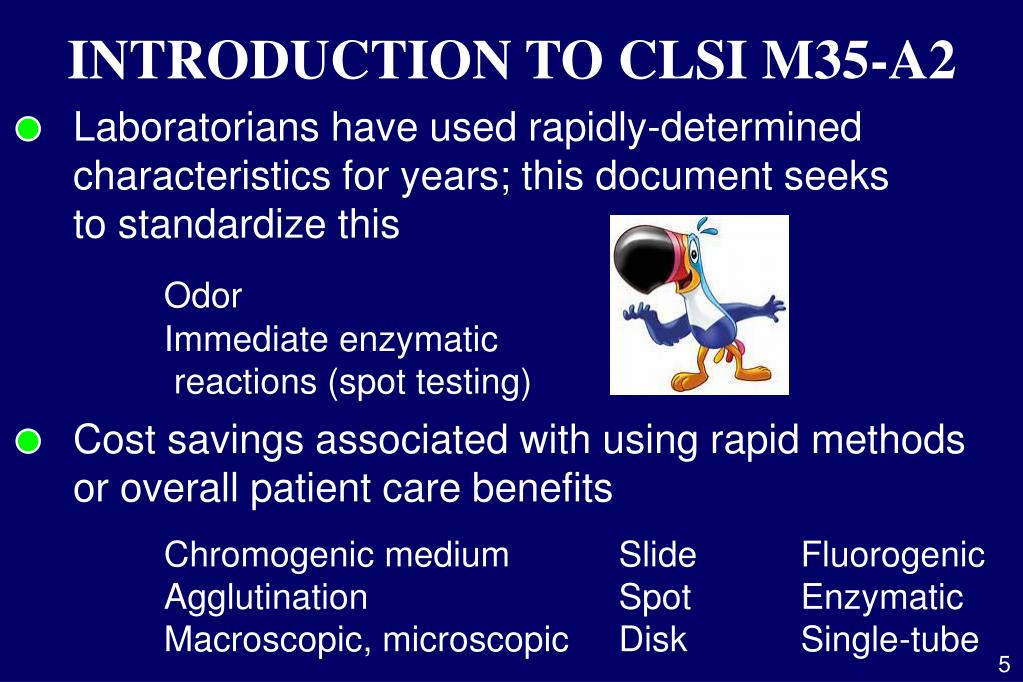 INTRODUCTION TO CLSI M35-A2

Laboratorians have used rapidly-determined characteristics for years; this document seeks to standardize this

Odor
Immediate enzymatic reactions (spot testing)

Cost savings associated with using rapid methods or overall patient care benefits

Chromogenic medium
Agglutination
Macroscopic, microscopic

Slide
Spot
Disk

Fluorogenic
Enzymatic
Single-tube

5